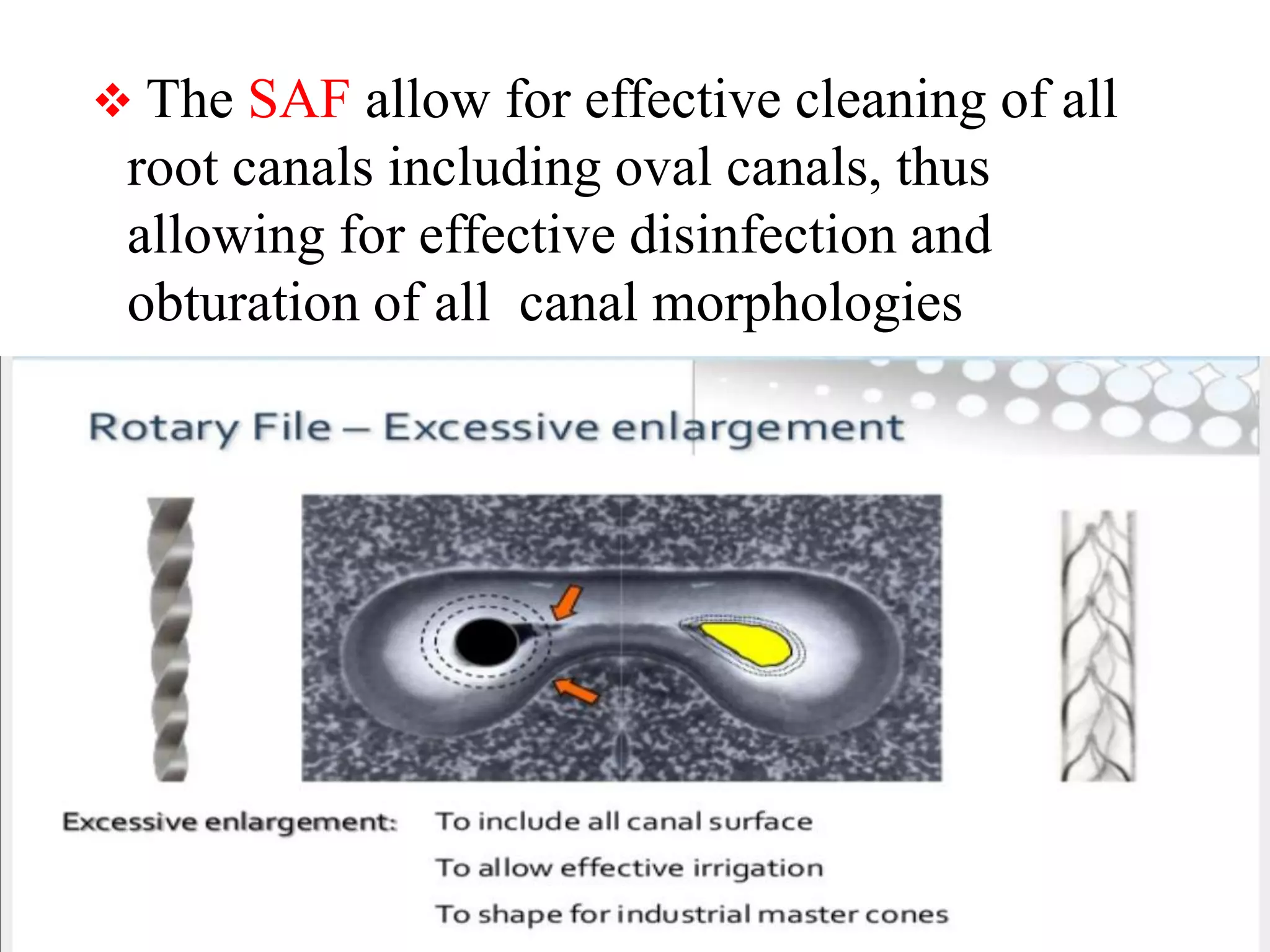 ❖ The SAF allow for effective cleaning of all root canals including oval canals, thus allowing for effective disinfection and obturation of all canal morphologies

Rotary File – Excessive enlargement

Excessive enlargement: To include all canal surface
To allow effective irrigation
To shape for industrial master cones